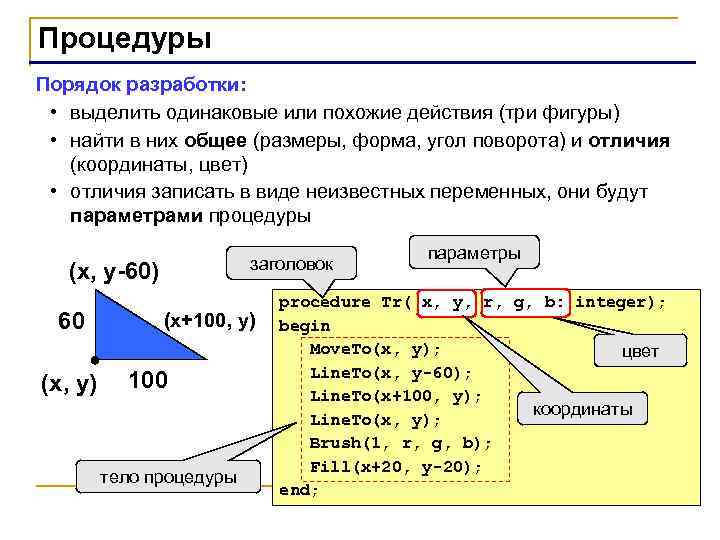 Процедуры

Порядок разработки:

• выделить одинаковые или похожие действия (три фигуры)
• найти в них общее (размеры, форма, угол поворота) и отличия (координаты, цвет)
• отличия записать в виде неизвестных переменных, они будут параметрами процедуры

(x, y-60)

60

(x+100, y)

(x, y)

100

заголовок

параметры

procedure Tr( x, y, r, g, b: integer);
begin
MoveTo(x, y);
LineTo(x, y-60);
LineTo(x+100, y);
LineTo(x, y);
Brush(1, r, g, b);
Fill(x+20, y-20);
end;

цвет

координаты

тело процедуры